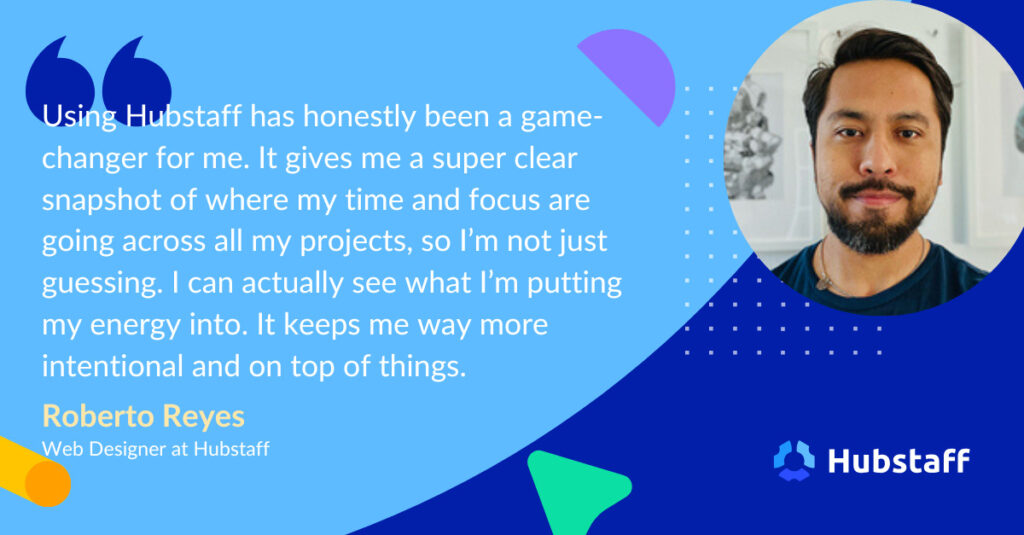 Using Hubstaff has honestly been a game-changer for me. It gives me a super clear snapshot of where my time and focus are going across all my projects, so I'm not just guessing. I can actually see what I'm putting my energy into. It keeps me way more intentional and on top of things.

Roberto Reyes
Web Designer at Hubstaff

Hubstaff